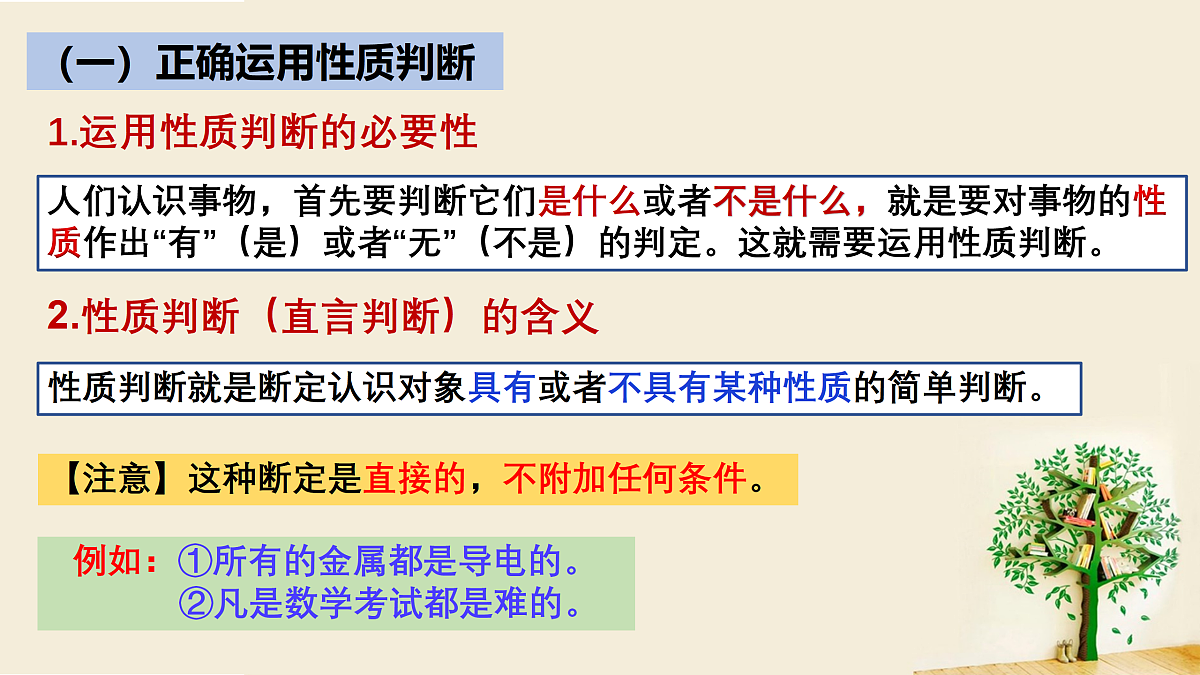 （一）正确运用性质判断

1.运用性质判断的必要性

人们认识事物，首先要判断它们是什么或者不是什么，就是要对事物的性质作出“有”（是）或者“无”（不是）的判定。这就需要运用性质判断。

2.性质判断（直言判断）的含义

性质判断就是断定认识对象具有或者不具有某种性质的简单判断。

【注意】这种断定是直接的，不附加任何条件。

例如：①所有的金属都是导电的。
②凡是数学考试都是难的。